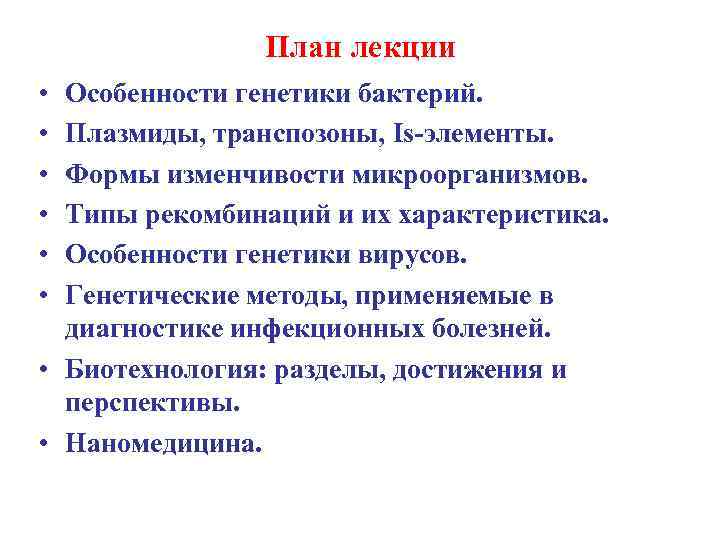 План лекции

• Особенности генетики бактерий.
• Плазмиды, транспозоны, Is-элементы.
• Формы изменчивости микроорганизмов.
• Типы рекомбинаций и их характеристика.
• Особенности генетики вирусов.
• Генетические методы, применяемые в диагностике инфекционных болезней.
• Биотехнология: разделы, достижения и перспективы.
• Наномедицина.